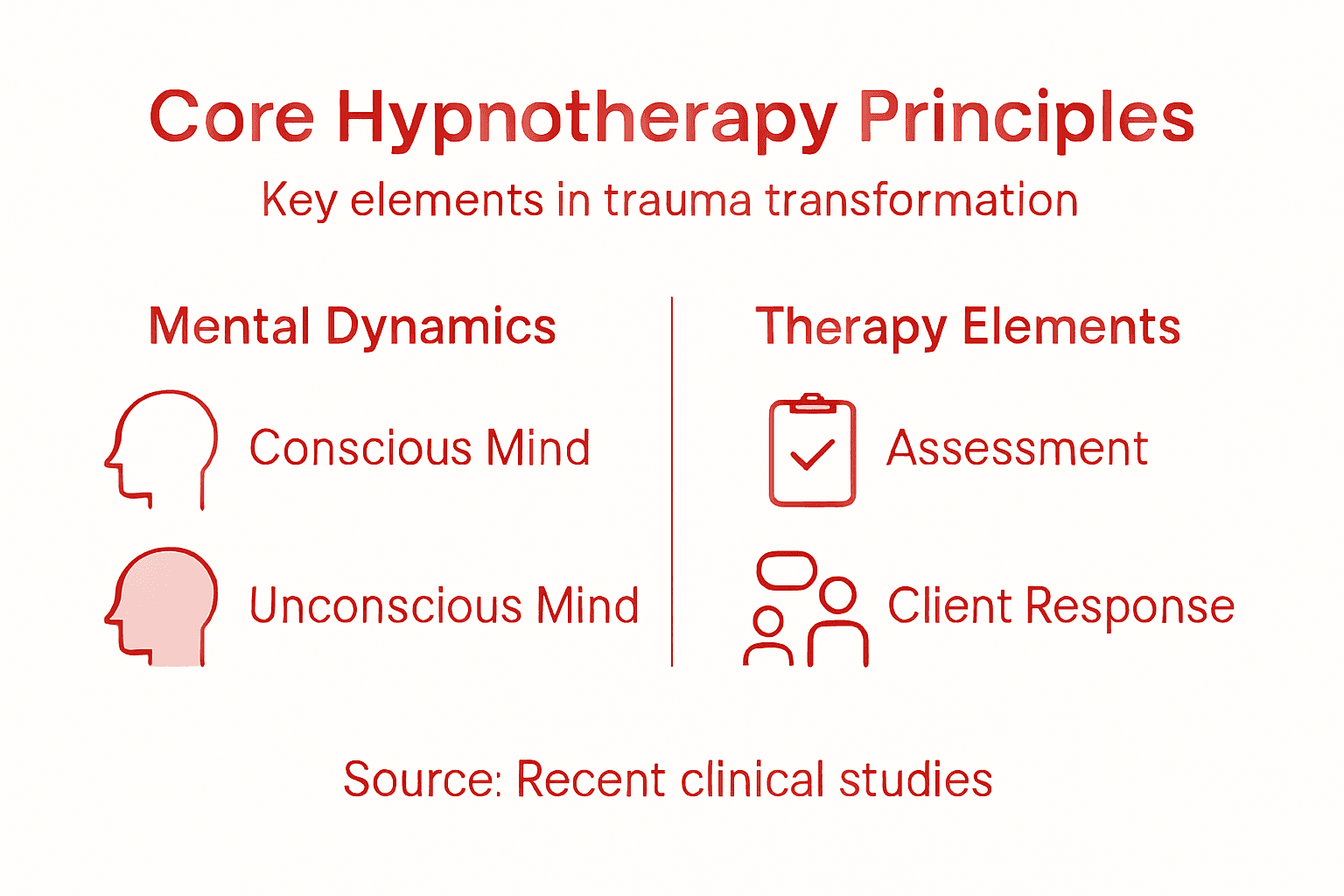 Core Hypnotherapy Principles

Key elements in trauma transformation

Mental Dynamics

Conscious Mind

Unconscious Mind

Therapy Elements

Assessment

Client Response

Source: Recent clinical studies